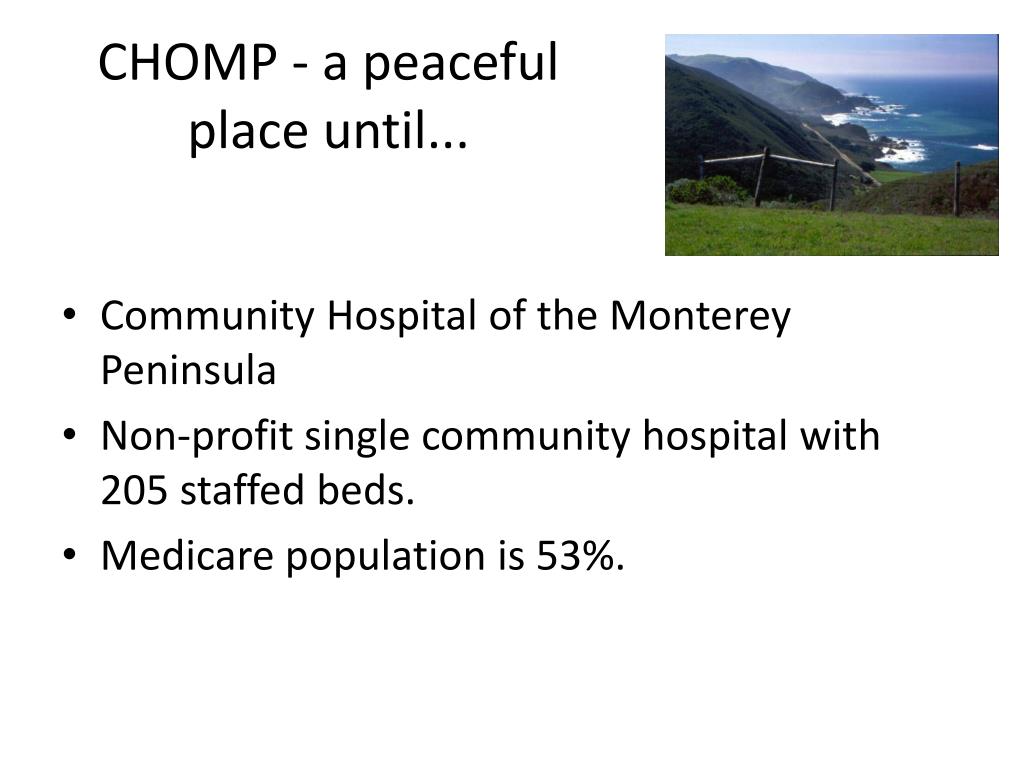 CHOMP - a peaceful place until...

• Community Hospital of the Monterey Peninsula
• Non-profit single community hospital with 205 staffed beds.
• Medicare population is 53%.